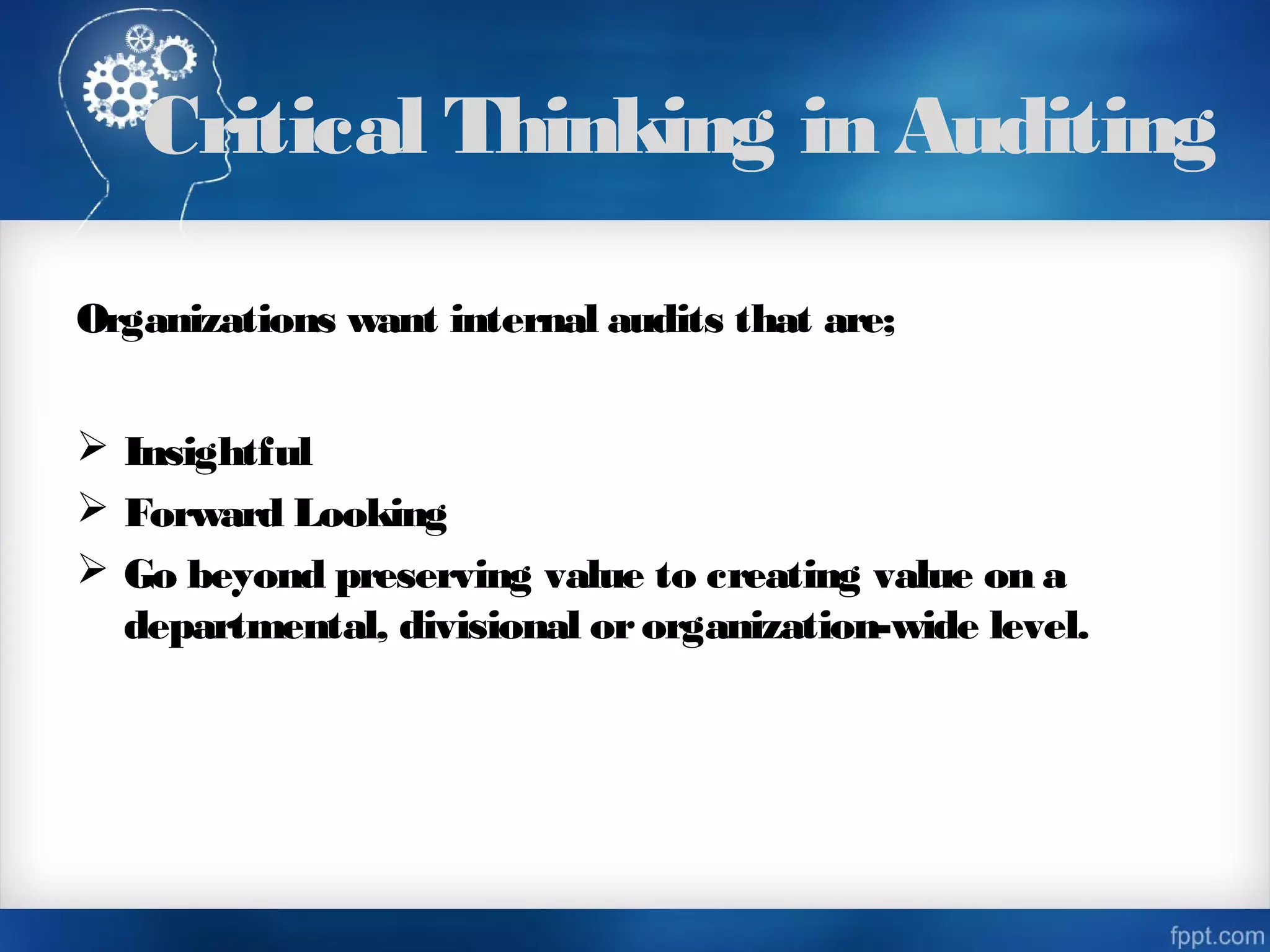 Critical Thinking in Auditing

Organizations want internal audits that are;

➢ Insightful
➢ Forward Looking
➢ Go beyond preserving value to creating value on a departmental, divisional or organization-wide level.

fppt.com